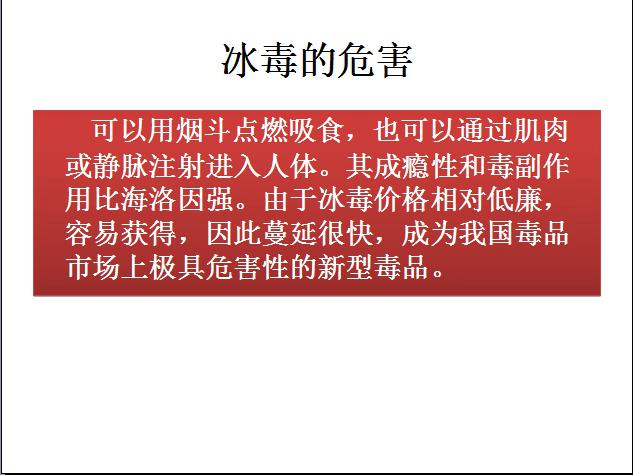 冰毒的危害

可以用烟斗点燃吸食，也可以通过肌肉或静脉注射进入人体。其成瘾性和毒副作用比海洛因强。由于冰毒价格相对低廉，容易获得，因此蔓延很快，成为我国毒品市场上极具危害性的新型毒品。